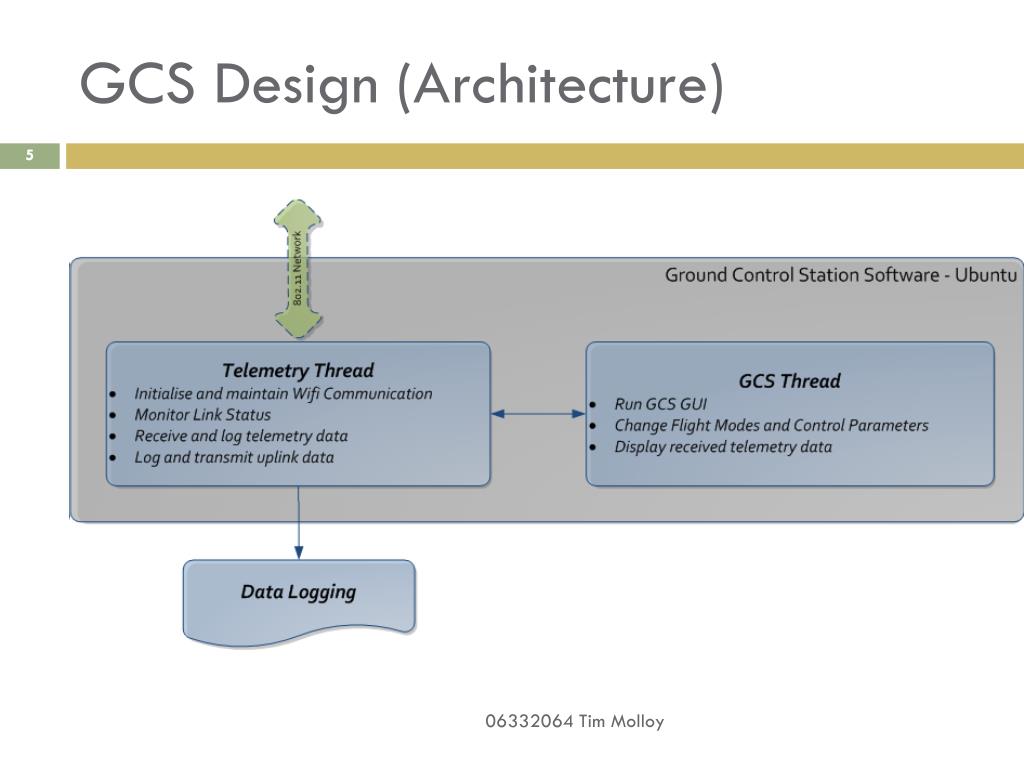 GCS Design (Architecture)

5

802.11 Network

Ground Control Station Software - Ubuntu

Telemetry Thread
- Initialise and maintain Wifi Communication
- Monitor Link Status
- Receive and log telemetry data
- Log and transmit uplink data

GCS Thread
- Run GCS GUI
- Change Flight Modes and Control Parameters
- Display received telemetry data

Data Logging

06332064 Tim Molloy